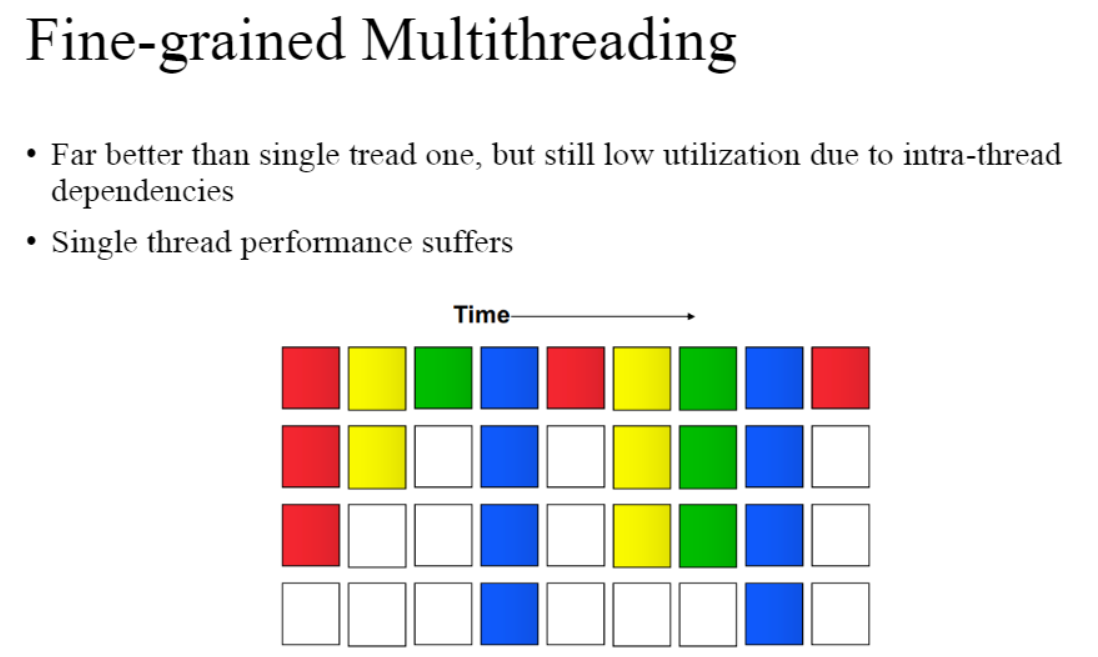 Fine-grained Multithreading

• Far better than single tread one, but still low utilization due to intra-thread dependencies

• Single thread performance suffers

Time